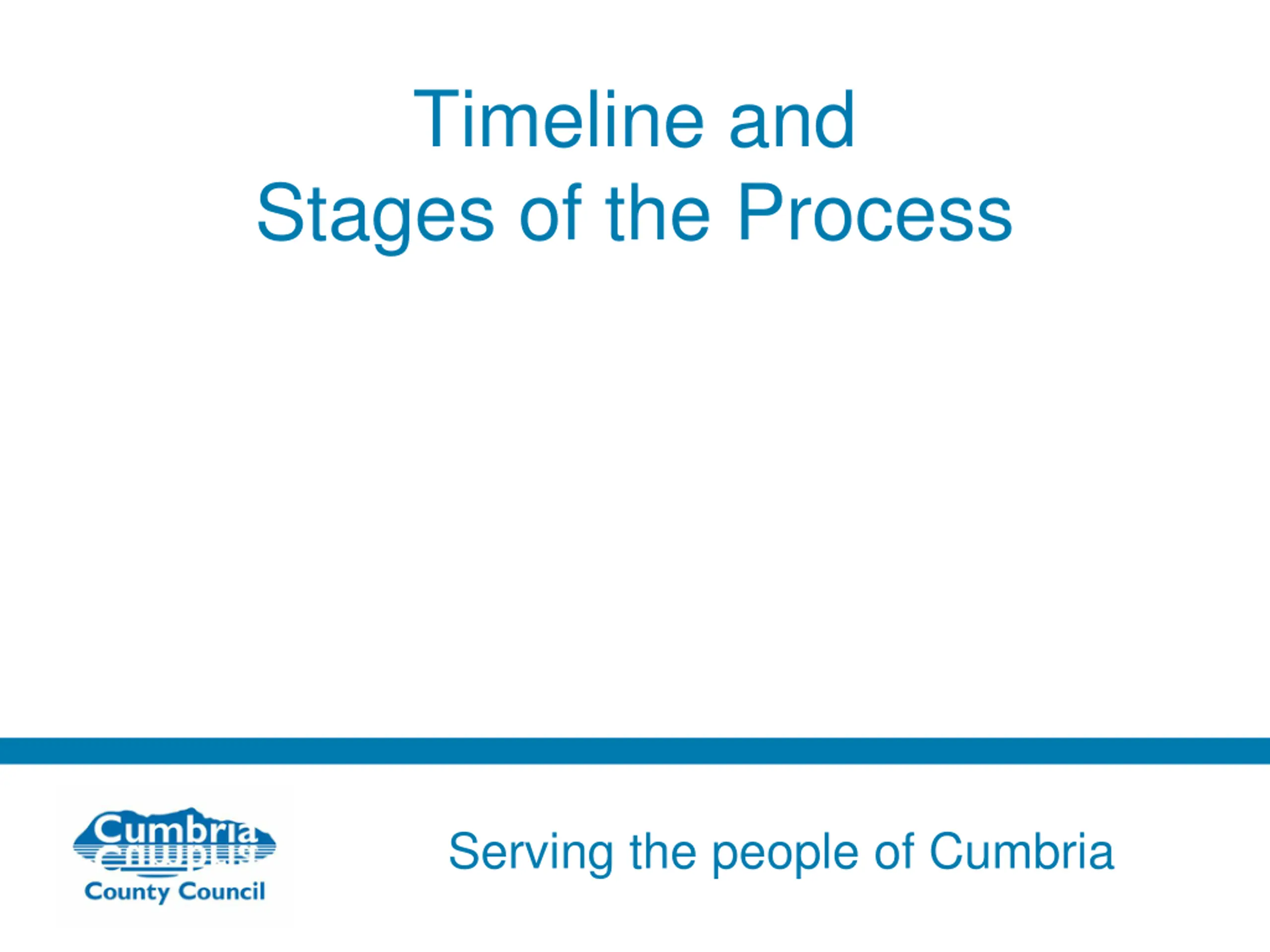 Timeline and
Stages of the Process

Cumbria
County Council

Serving the people of Cumbria